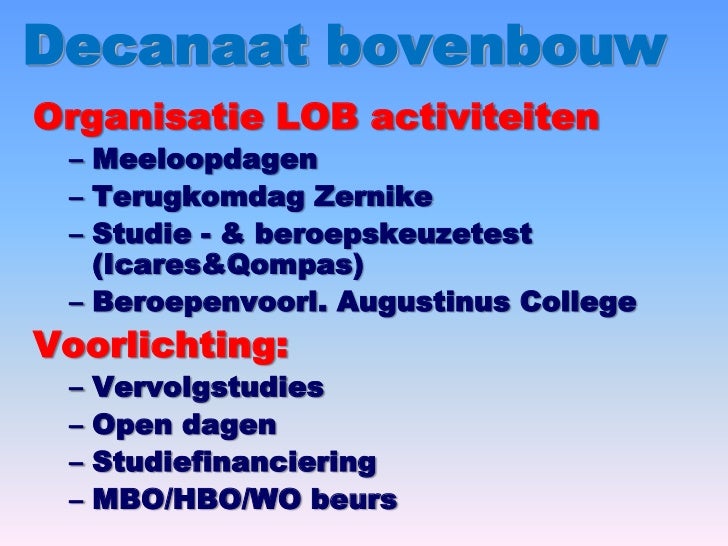 Decanaat bovenbouw

Organisatie LOB activiteiten

– Meeloopdagen
– Terugkomdag Zernike
– Studie - & beroepskeuzetest (Icares&Qompas)
– Beroepenvoorl. Augustinus College

Voorlichting:

– Vervolgstudies
– Open dagen
– Studiefinanciering
– MBO/HBO/WO beurs